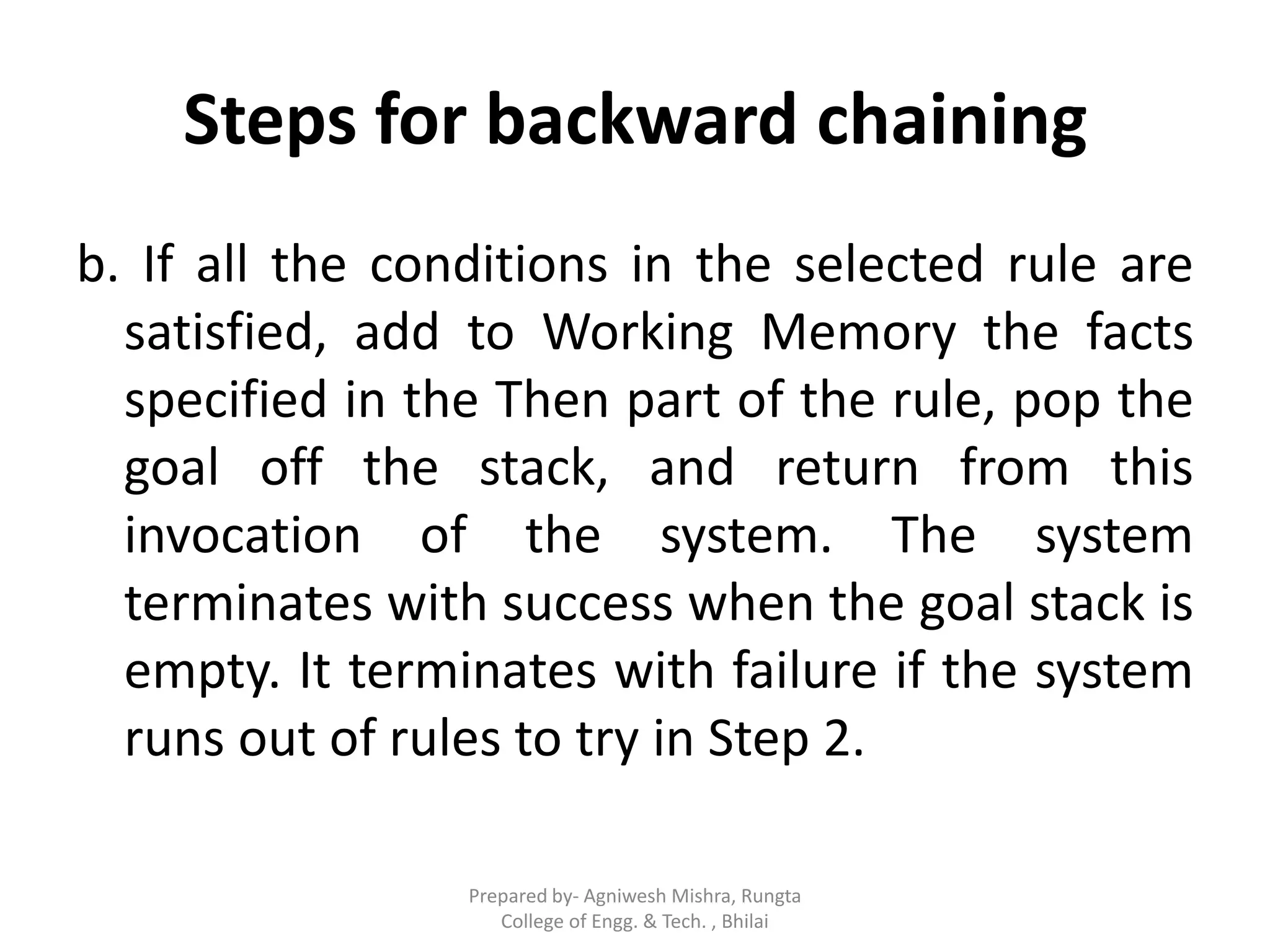 Steps for backward chaining

b. If all the conditions in the selected rule are satisfied, add to Working Memory the facts specified in the Then part of the rule, pop the goal off the stack, and return from this invocation of the system. The system terminates with success when the goal stack is empty. It terminates with failure if the system runs out of rules to try in Step 2.

Prepared by- Agniwesh Mishra, Rungta College of Engg. & Tech. , Bhilai